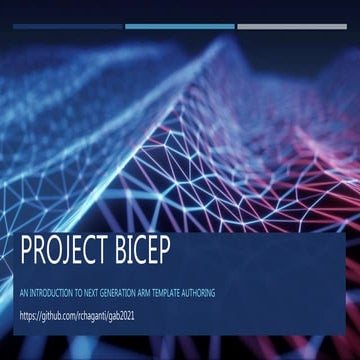 PROJECT BICEP

AN INTRODUCTION TO NEXT GENERATION ARM TEMPLATE AUTHORING

https://github.com/rchaganti/gab2021